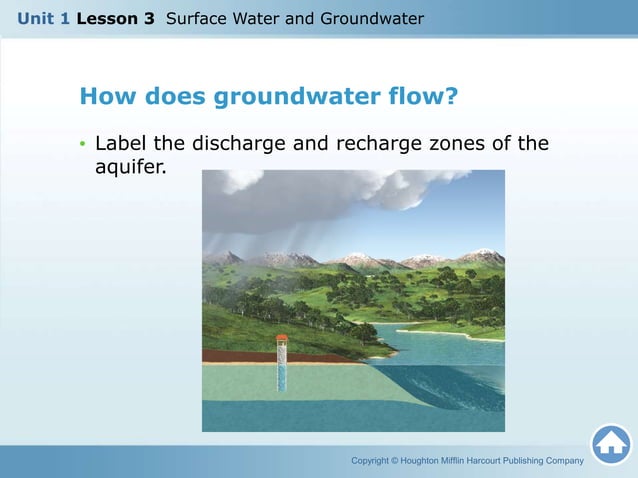 Unit 1 Lesson 3 Surface Water and Groundwater

How does groundwater flow?

• Label the discharge and recharge zones of the aquifer.

Copyright © Houghton Mifflin Harcourt Publishing Company